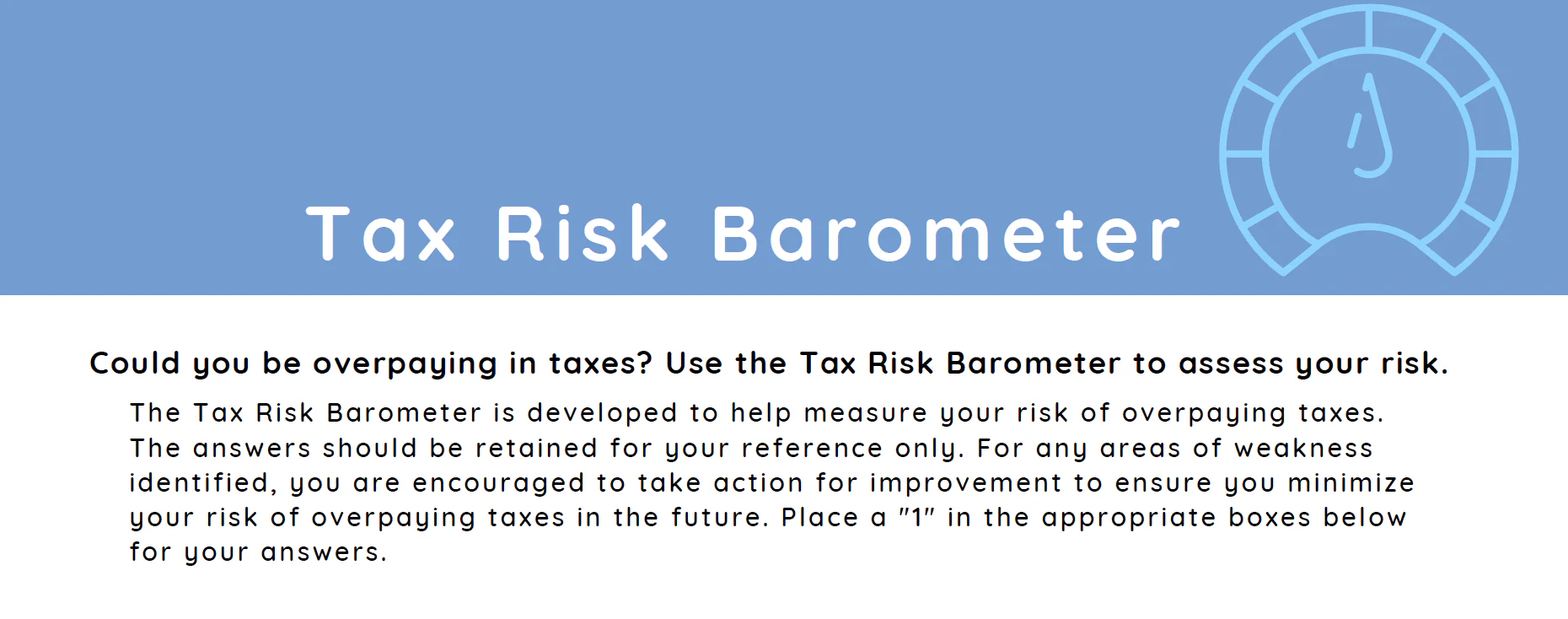 Tax Risk Barometer

Could you be overpaying in taxes? Use the Tax Risk Barometer to assess your risk.

The Tax Risk Barometer is developed to help measure your risk of overpaying taxes. The answers should be retained for your reference only. For any areas of weakness identified, you are encouraged to take action for improvement to ensure you minimize your risk of overpaying taxes in the future. Place a "1" in the appropriate boxes below for your answers.